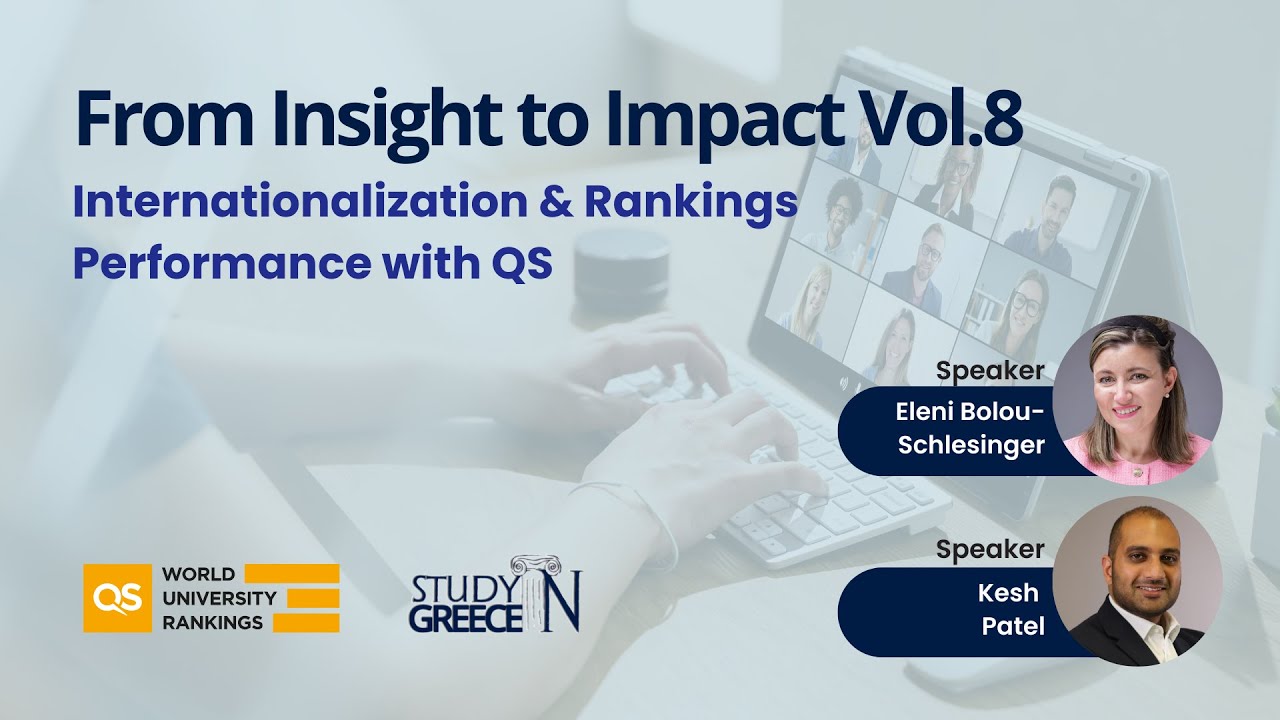 From Insight to Impact Vol.8

Internationalization & Rankings Performance with QS

Speaker
Eleni Bolou-Schlesinger

Speaker
Kesh Patel

QS WORLD UNIVERSITY RANKINGS

STUDY IN GREECE